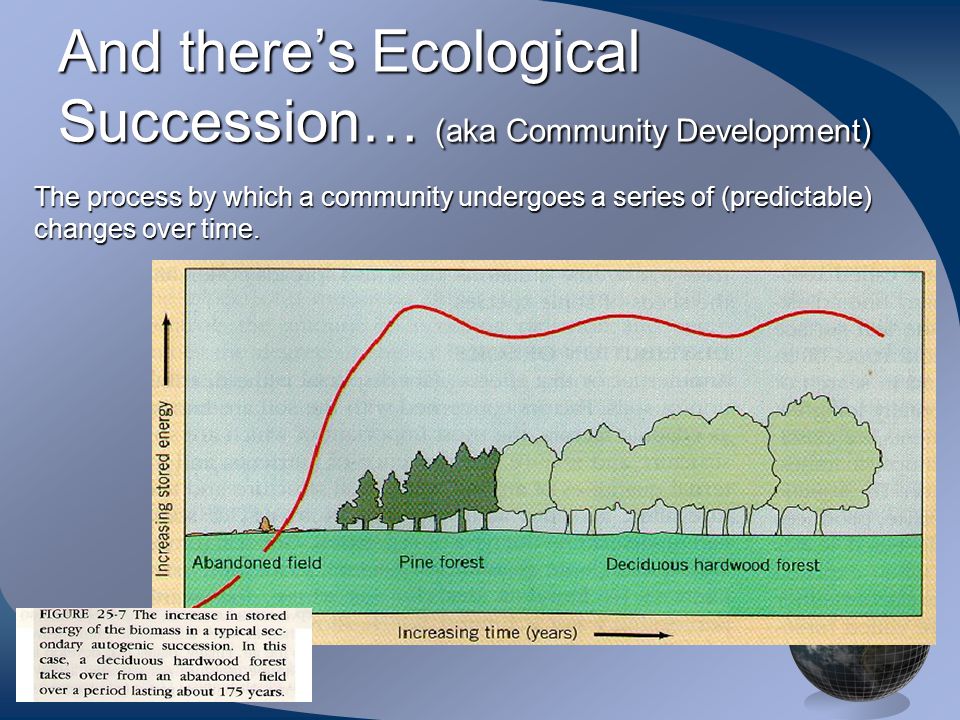 And there's Ecological Succession… (aka Community Development)

The process by which a community undergoes a series of (predictable) changes over time.

Increasing stored energy

Abandoned field

Pine forest

Deciduous hardwood forest

Increasing time (years)

FIGURE 25-7 The increase in stored energy of the biomass in a typical secondary autogenic succession. In this case, a deciduous hardwood forest takes over from an abandoned field over a period lasting about 175 years.